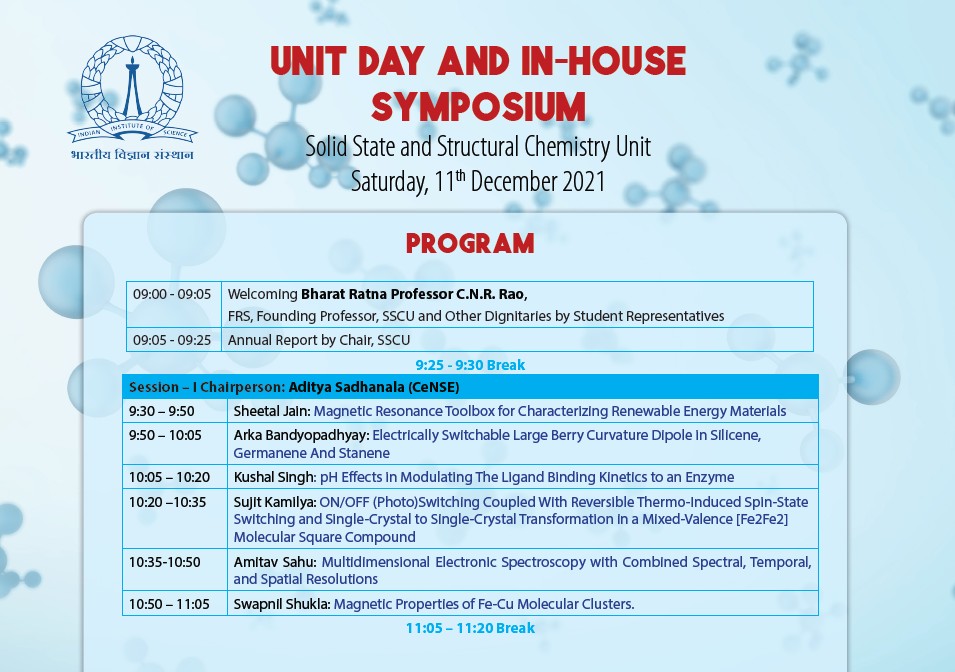 INDIAN INSTITUTE OF SCIENCE
भारतीय विज्ञान संस्थान

UNIT DAY AND IN-HOUSE SYMPOSIUM

Solid State and Structural Chemistry Unit
Saturday, 11$^{th}$ December 2021

PROGRAM

| 09:00 - 09:05 | Welcoming Bharat Ratna Professor C.N.R. Rao, FRS, Founding Professor, SSCU and Other Dignitaries by Student Representatives |
|---|---|
| 09:05 - 09:25 | Annual Report by Chair, SSCU |

9:25 - 9:30 Break

| Session – I Chairperson: Aditya Sadhanala (CeNSE) | |
|---|---|
| 9:30 – 9:50 | Sheetal Jain: Magnetic Resonance Toolbox for Characterizing Renewable Energy Materials |
| 9:50 – 10:05 | Arka Bandyopadhyay: Electrically Switchable Large Berry Curvature Dipole in Silicene, Germanene And Stanene |
| 10:05 – 10:20 | Kushal Singh: pH Effects in Modulating The Ligand Binding Kinetics to an Enzyme |
| 10:20 –10:35 | Sujit Kamilya: ON/OFF (Photo)Switching Coupled With Reversible Thermo-Induced Spin-State Switching and Single-Crystal to Single-Crystal Transformation in a Mixed-Valence [Fe2Fe2] Molecular Square Compound |
| 10:35-10:50 | Amitav Sahu: Multidimensional Electronic Spectroscopy with Combined Spectral, Temporal, and Spatial Resolutions |
| 10:50 – 11:05 | Swapnil Shukla: Magnetic Properties of Fe-Cu Molecular Clusters. |

11:05 – 11:20 Break